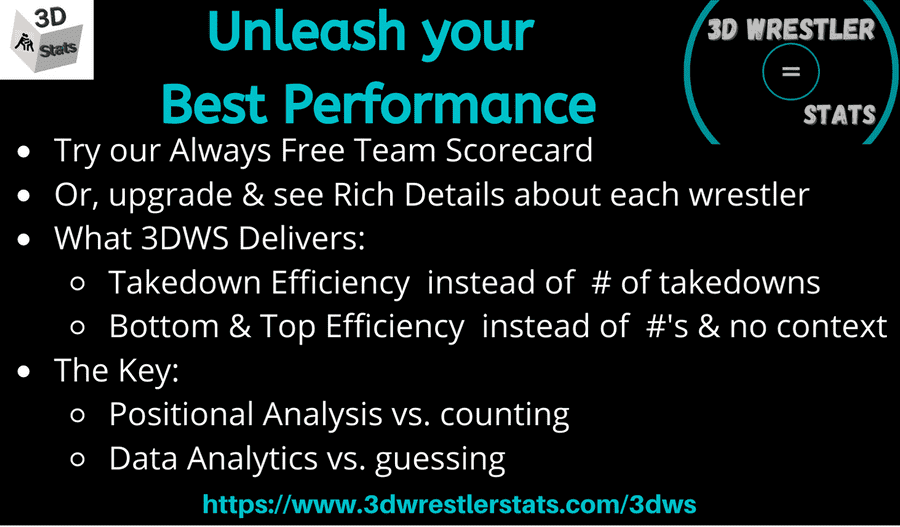 3D Stats

Unleash your Best Performance

3D WRESTLER = STATS

- Try our Always Free Team Scorecard
- Or, upgrade & see Rich Details about each wrestler
- What 3DWS Delivers:
  - Takedown Efficiency instead of # of takedowns
  - Bottom & Top Efficiency instead of #'s & no context
- The Key:
  - Positional Analysis vs. counting
  - Data Analytics vs. guessing

https://www.3dwrestlerstats.com/3dws